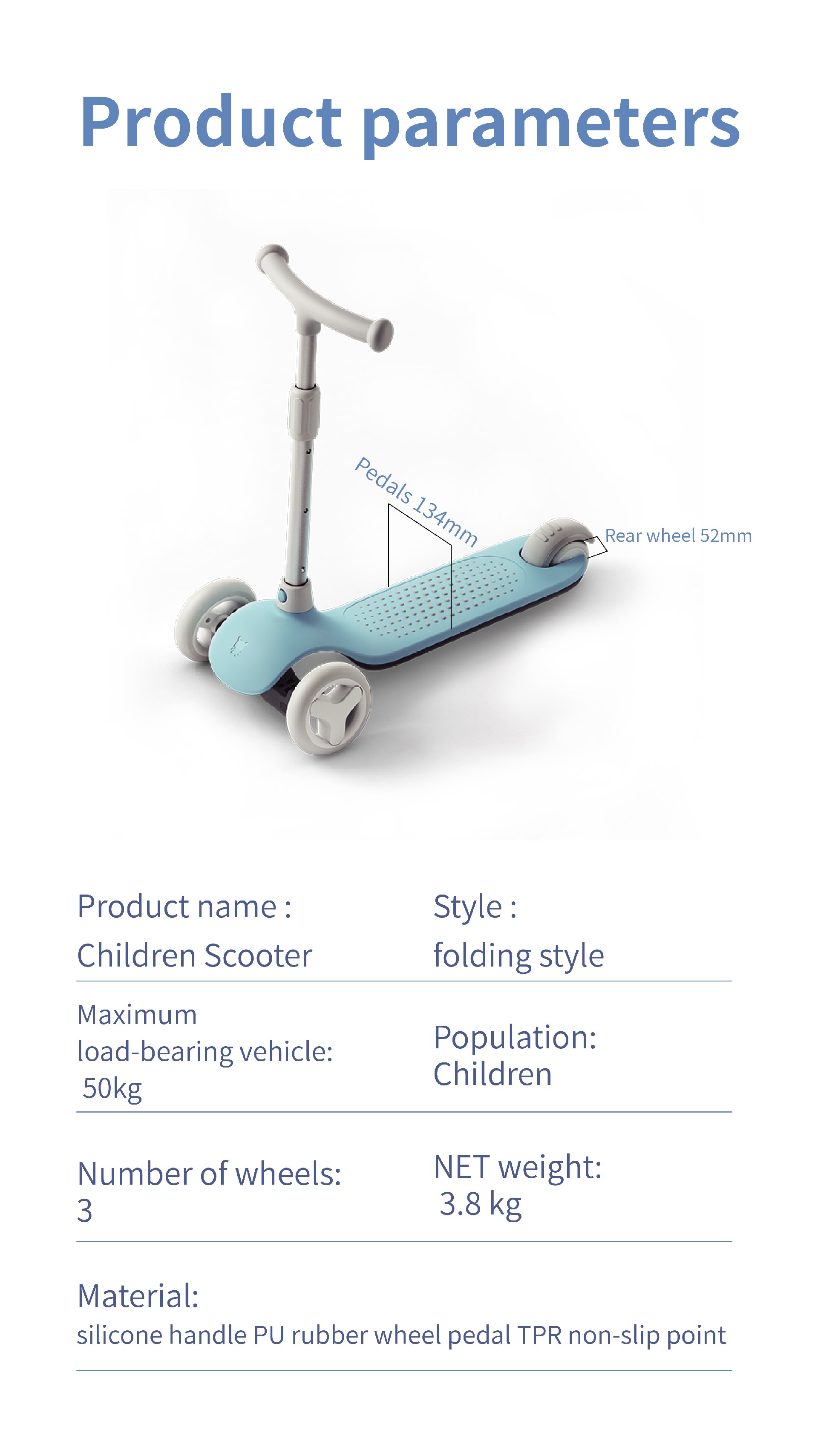 Product parameters

Pedals 134mm

Rear wheel 52mm

Product name :
Children Scooter

Style :
folding style

Maximum load-bearing vehicle:
50kg

Population:
Children

Number of wheels:
3

NET weight:
3.8 kg

Material:
silicone handle PU rubber wheel pedal TPR non-slip point